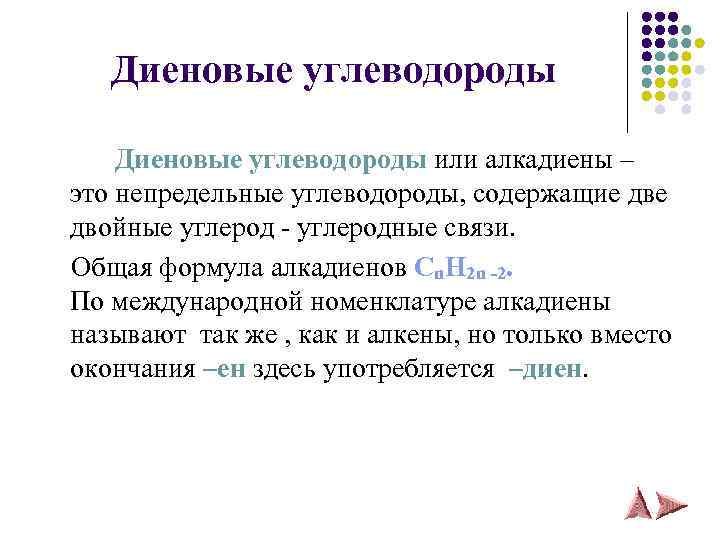 Диеновые углеводороды

Диеновые углеводороды или алкадиены – это непредельные углеводороды, содержащие две двойные углерод - углеродные связи.

Общая формула алкадиенов $C_nH_{2n-2}$.
По международной номенклатуре алкадиены называют так же , как и алкены, но только вместо окончания –ен здесь употребляется –диен.